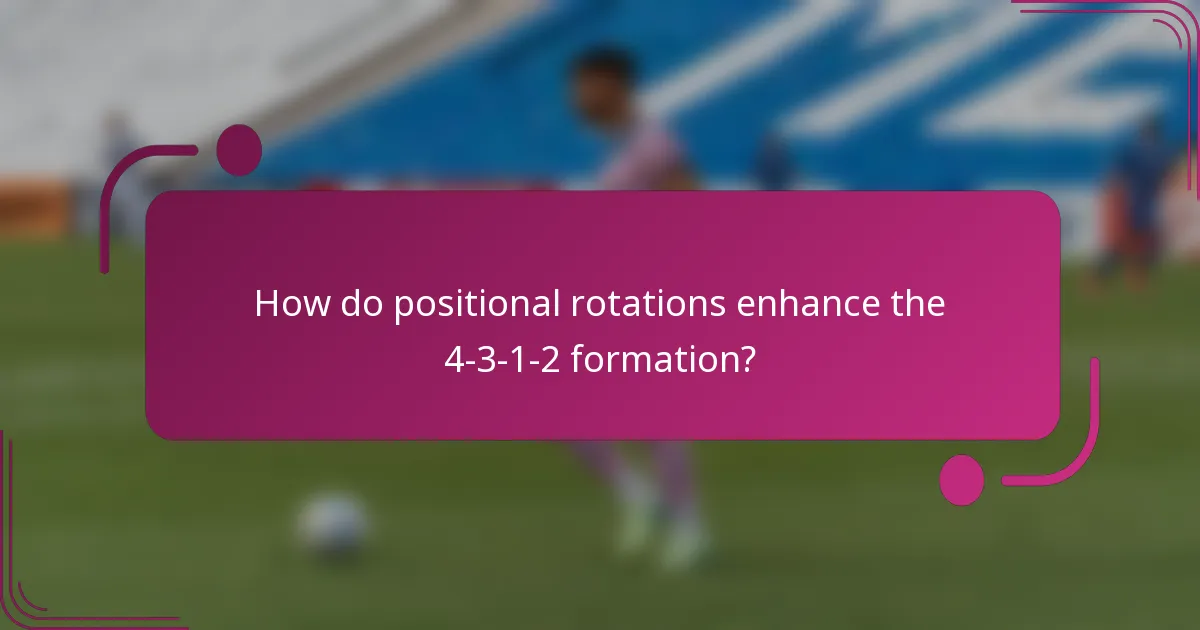 How do positional rotations enhance the 4-3-1-2 formation?